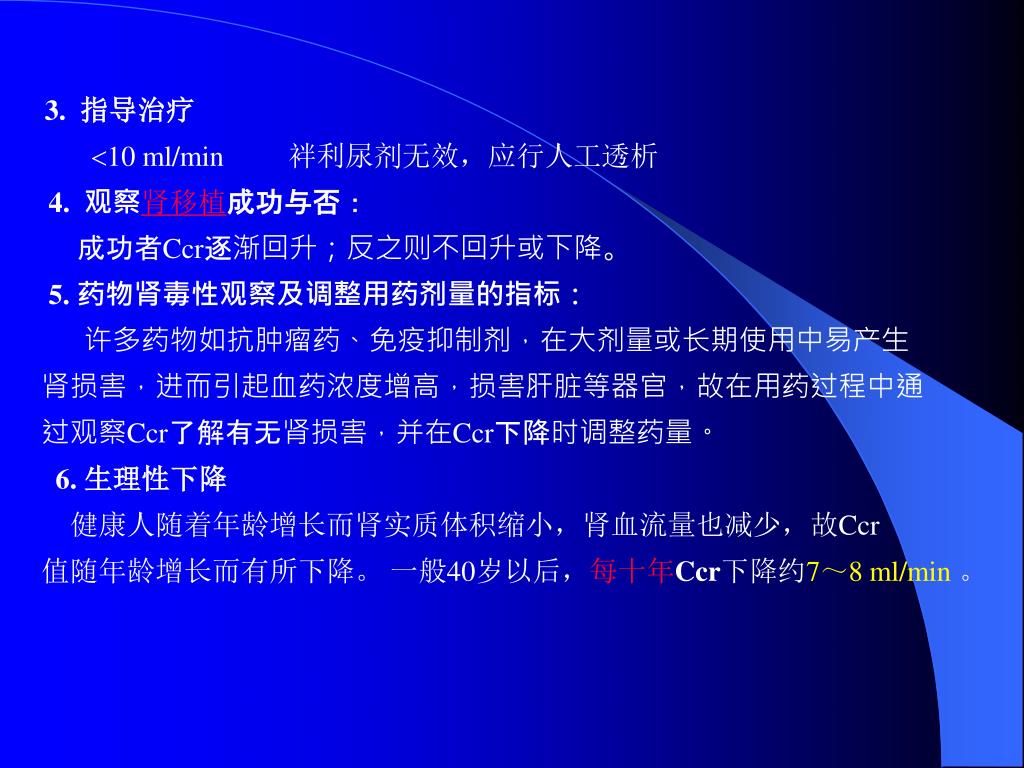 3. 指导治疗

<10 ml/min　　袢利尿剂无效，应行人工透析

4. 观察肾移植成功与否：

成功者Ccr逐渐回升；反之则不回升或下降。

5. 药物肾毒性观察及调整用药剂量的指标：

许多药物如抗肿瘤药、免疫抑制剂，在大剂量或长期使用中易产生肾损害，进而引起血药浓度增高，损害肝脏等器官，故在用药过程中通过观察Ccr了解有无肾损害，并在Ccr下降时调整药量。

6. 生理性下降

健康人随着年龄增长而肾实质体积缩小，肾血流量也减少，故Ccr值随年龄增长而有所下降。 一般40岁以后，每十年Ccr下降约7～8 ml/min 。